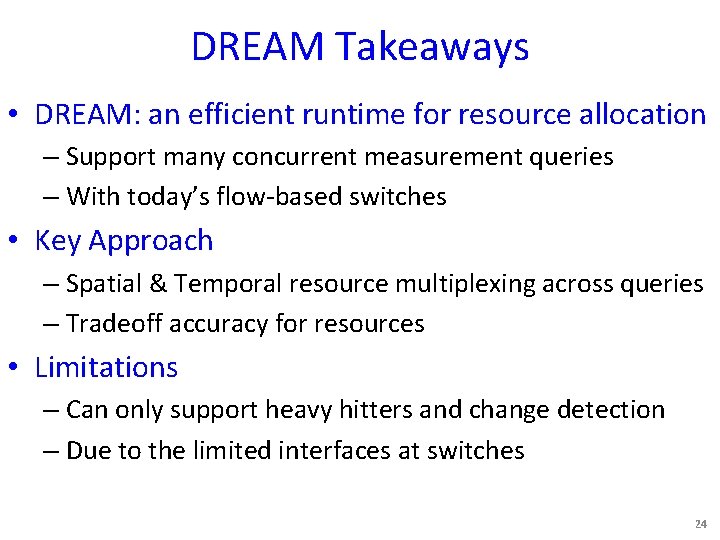 DREAM Takeaways

• DREAM: an efficient runtime for resource allocation
  – Support many concurrent measurement queries
  – With today's flow-based switches
• Key Approach
  – Spatial & Temporal resource multiplexing across queries
  – Tradeoff accuracy for resources
• Limitations
  – Can only support heavy hitters and change detection
  – Due to the limited interfaces at switches

24